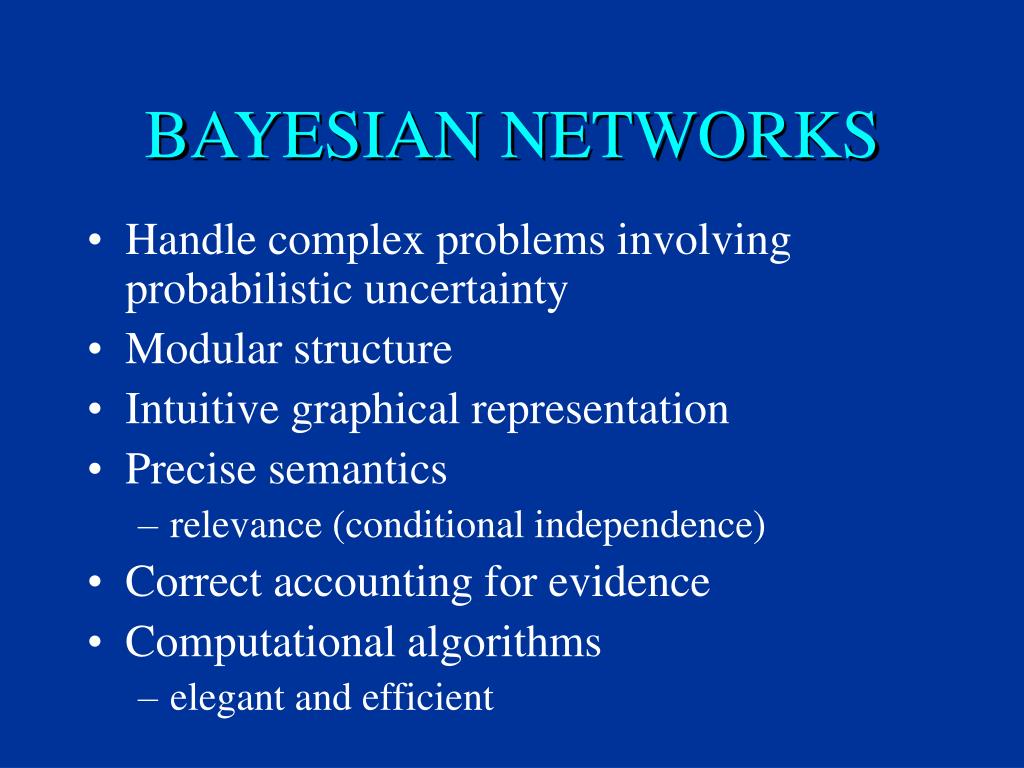 BAYESIAN NETWORKS

• Handle complex problems involving probabilistic uncertainty
• Modular structure
• Intuitive graphical representation
• Precise semantics
– relevance (conditional independence)
• Correct accounting for evidence
• Computational algorithms
– elegant and efficient